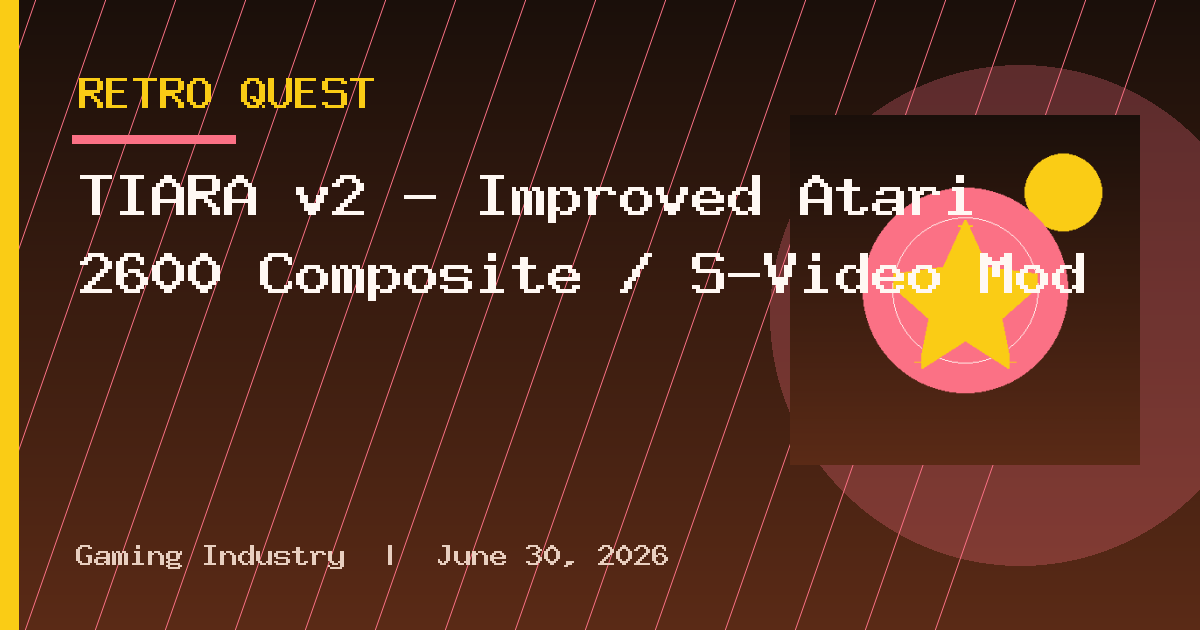 RETRO QUEST

TIARA v2 – Improved Atari 2600 Composite / S-Video Mod

Gaming Industry | June 30, 2026